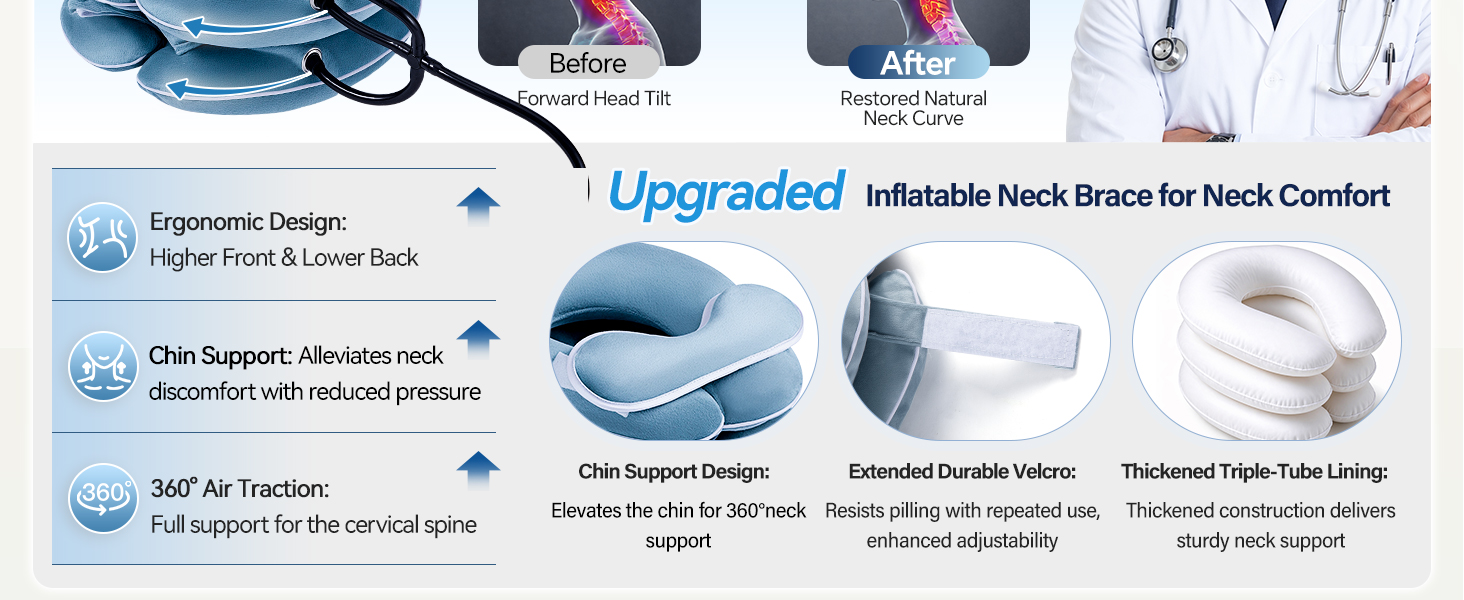 Before
Forward Head Tilt

After
Restored Natural Neck Curve

Ergonomic Design:
Higher Front & Lower Back

Chin Support: Alleviates neck discomfort with reduced pressure

360°
360° Air Traction:
Full support for the cervical spine

Upgraded Inflatable Neck Brace for Neck Comfort

Chin Support Design:
Elevates the chin for 360°neck support

Extended Durable Velcro:
Resists pilling with repeated use, enhanced adjustability

Thickened Triple-Tube Lining:
Thickened construction delivers sturdy neck support